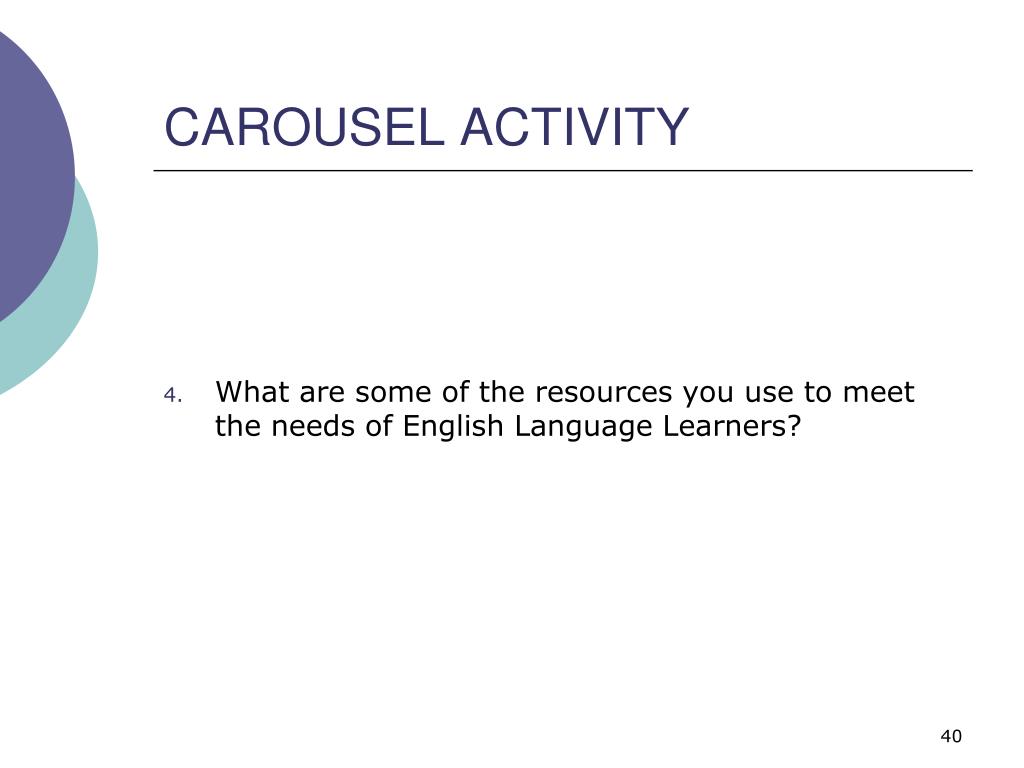 CAROUSEL ACTIVITY

4. What are some of the resources you use to meet the needs of English Language Learners?

40